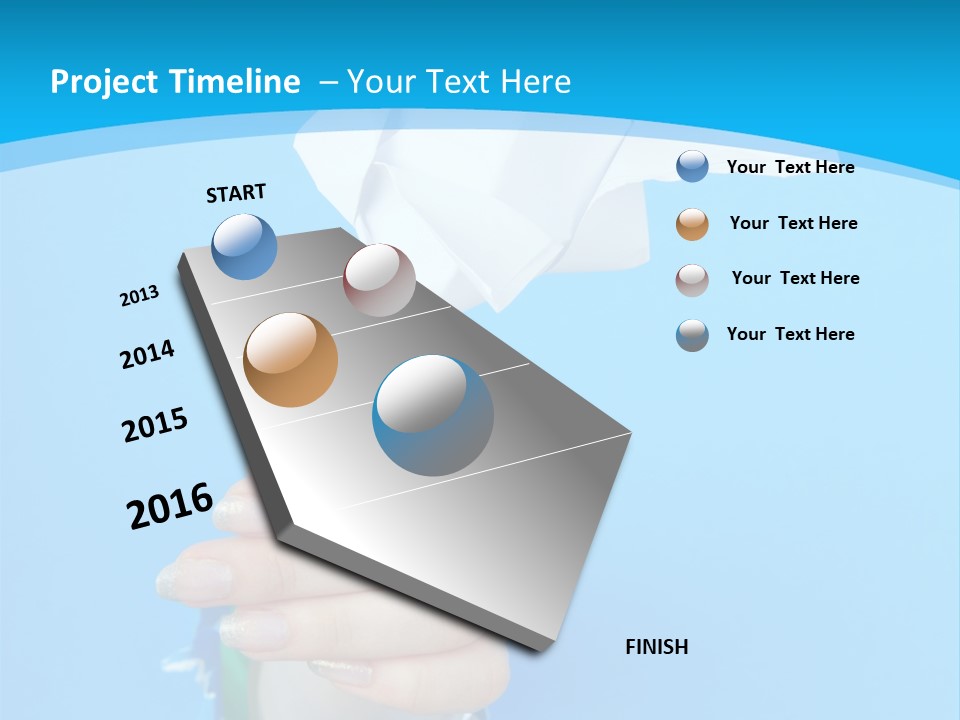 Project Timeline – Your Text Here

START

2013

2014

2015

2016

FINISH

Your Text Here

Your Text Here

Your Text Here

Your Text Here